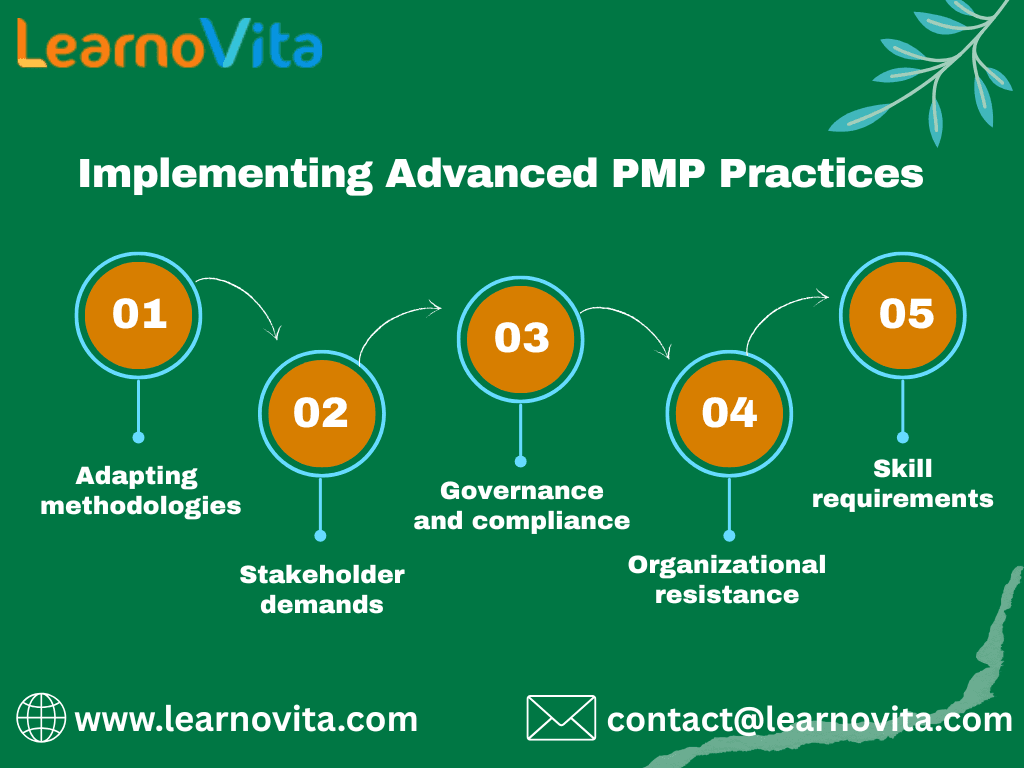 LearnoVita

Implementing Advanced PMP Practices

01
Adapting methodologies

02
Stakeholder demands

03
Governance and compliance

04
Organizational resistance

05
Skill requirements

www.learnovita.com

contact@learnovita.com